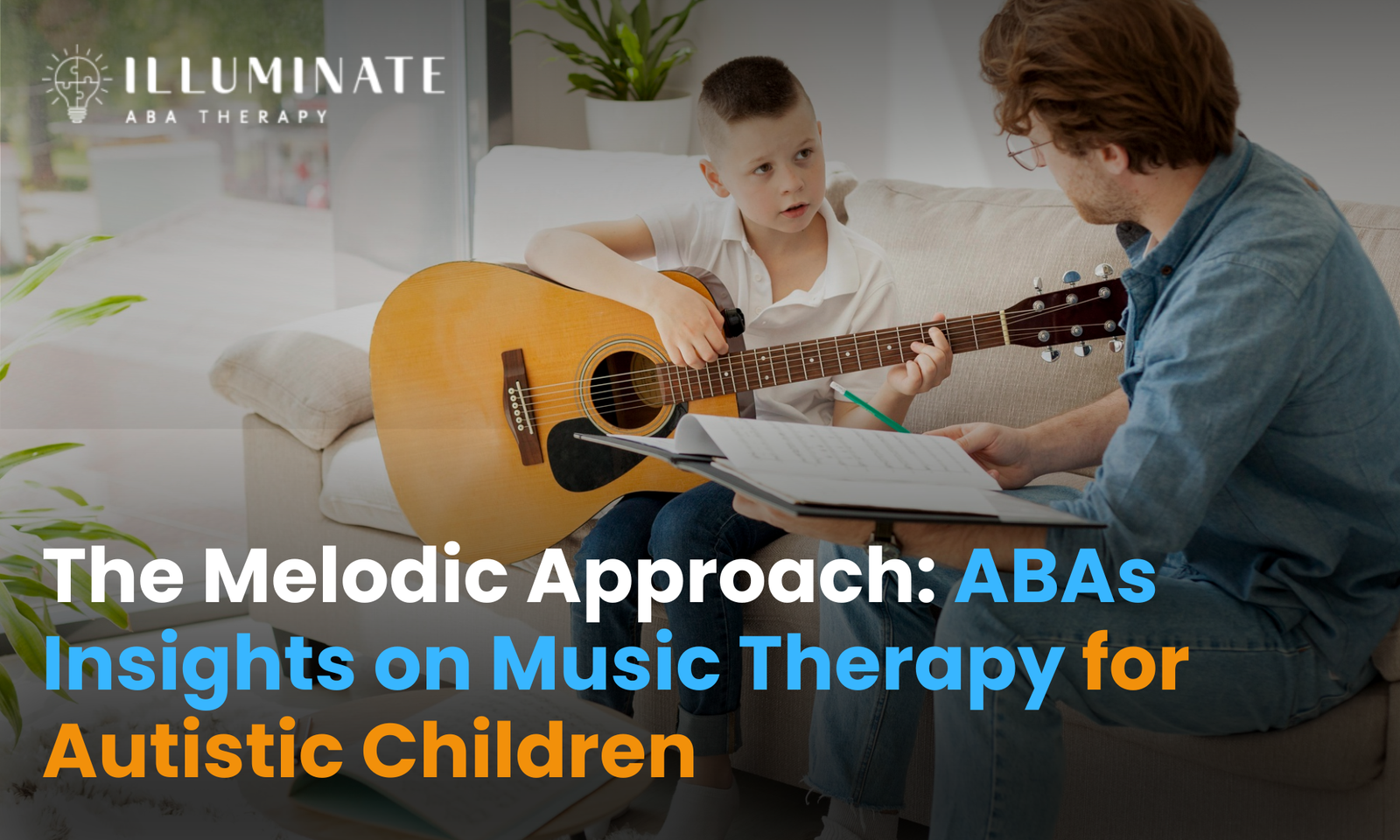 ILLUMINATE
ABA THERAPY

The Melodic Approach: ABAs Insights on Music Therapy for Autistic Children